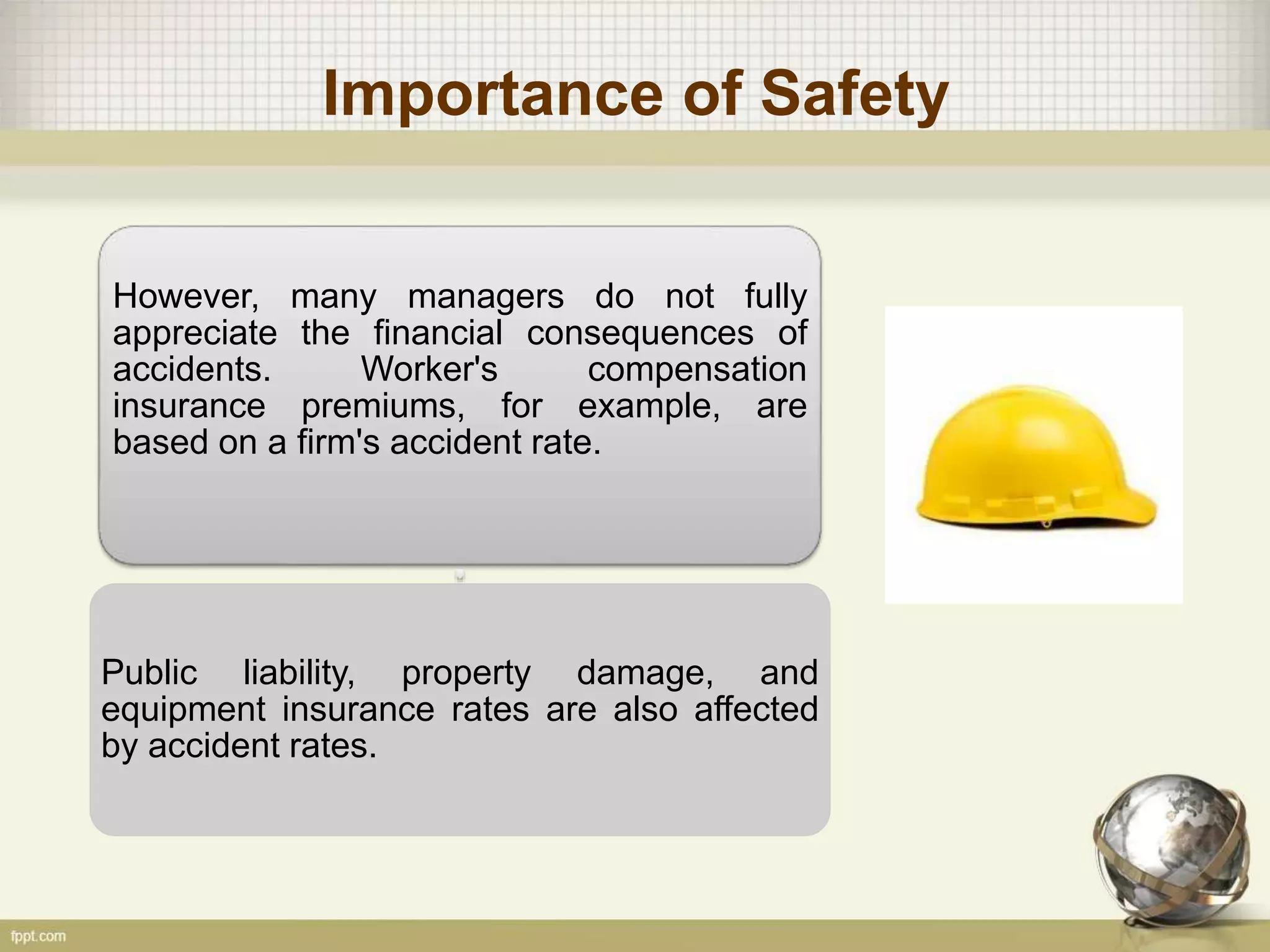 Importance of Safety

However, many managers do not fully appreciate the financial consequences of accidents. Worker's compensation insurance premiums, for example, are based on a firm's accident rate.

Public liability, property damage, and equipment insurance rates are also affected by accident rates.

fppt.com